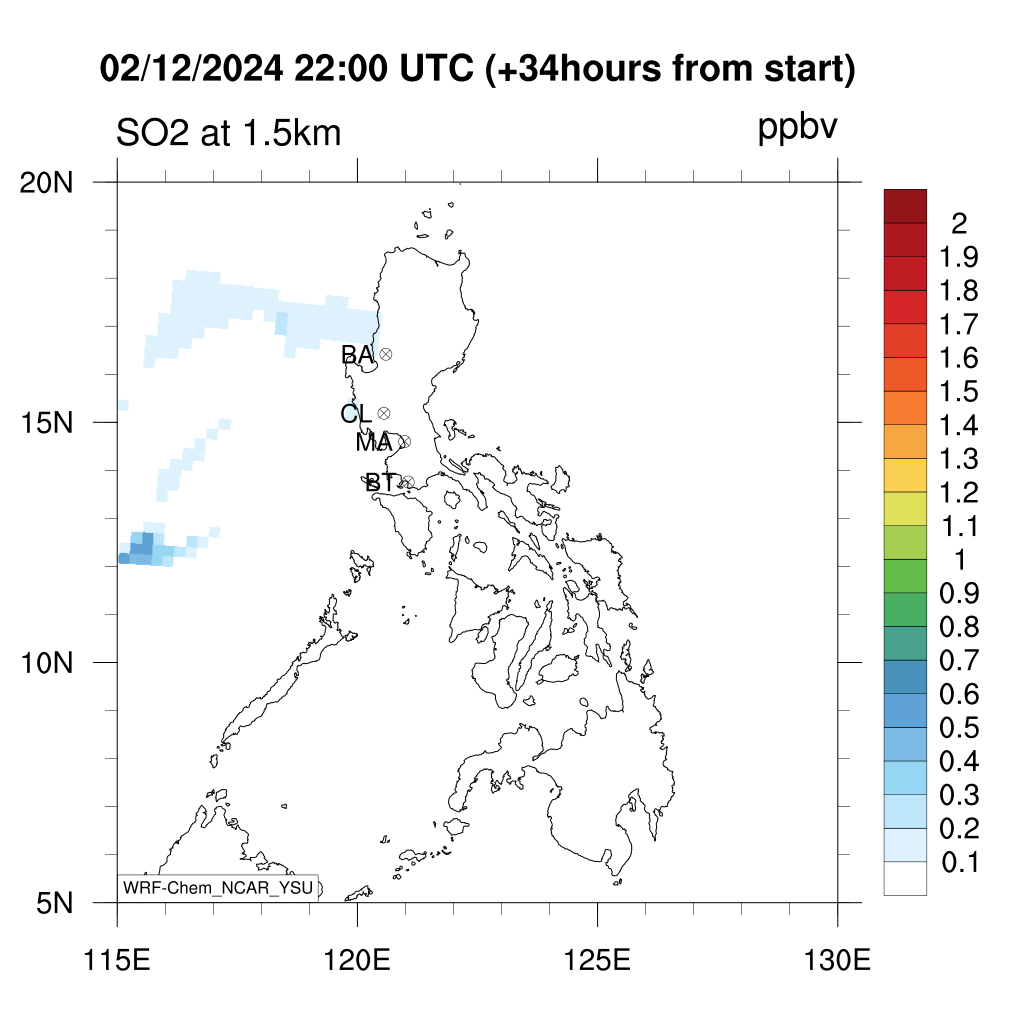 02/12/2024 22:00 UTC (+34hours from start)

SO2 at 1.5km

ppbv

20N
15N
10N
5N

BA
CL
MA
BT

WRF-Chem_NCAR_YSU

115E
120E
125E
130E

2
1.9
1.8
1.7
1.6
1.5
1.4
1.3
1.2
1.1
1
0.9
0.8
0.7
0.6
0.5
0.4
0.3
0.2
0.1